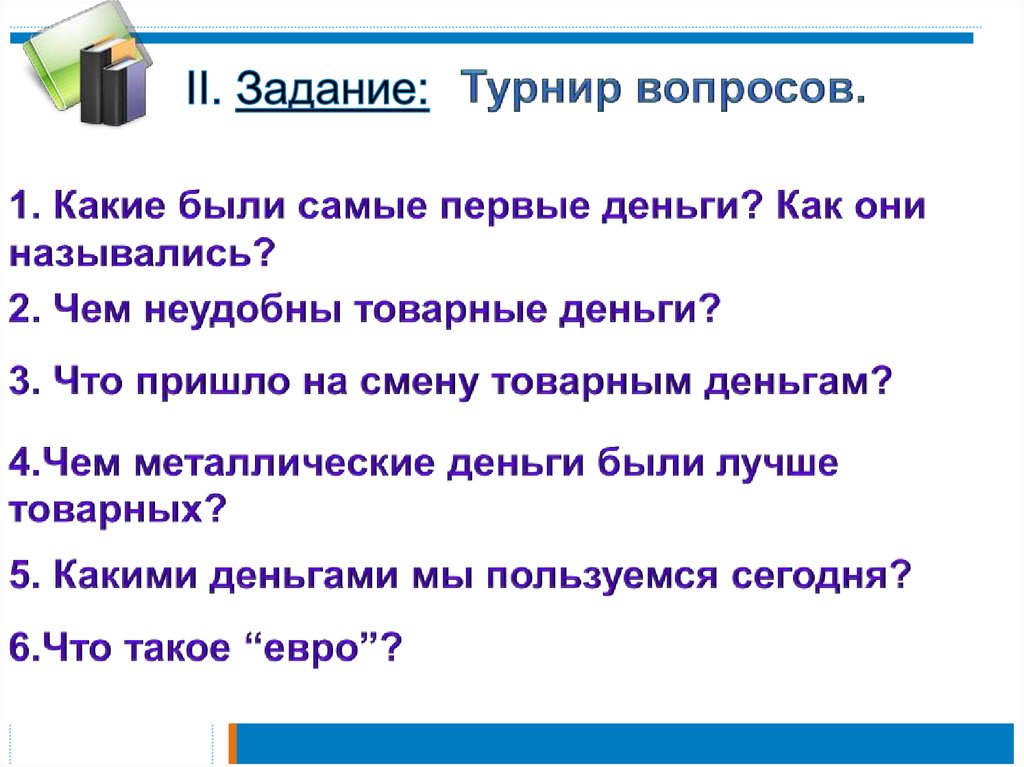 II. Задание: Турнир вопросов.

1. Какие были самые первые деньги? Как они назывались?

2. Чем неудобны товарные деньги?

3. Что пришло на смену товарным деньгам?

4.Чем металлические деньги были лучше товарных?

5. Какими деньгами мы пользуемся сегодня?

6.Что такое “евро”?